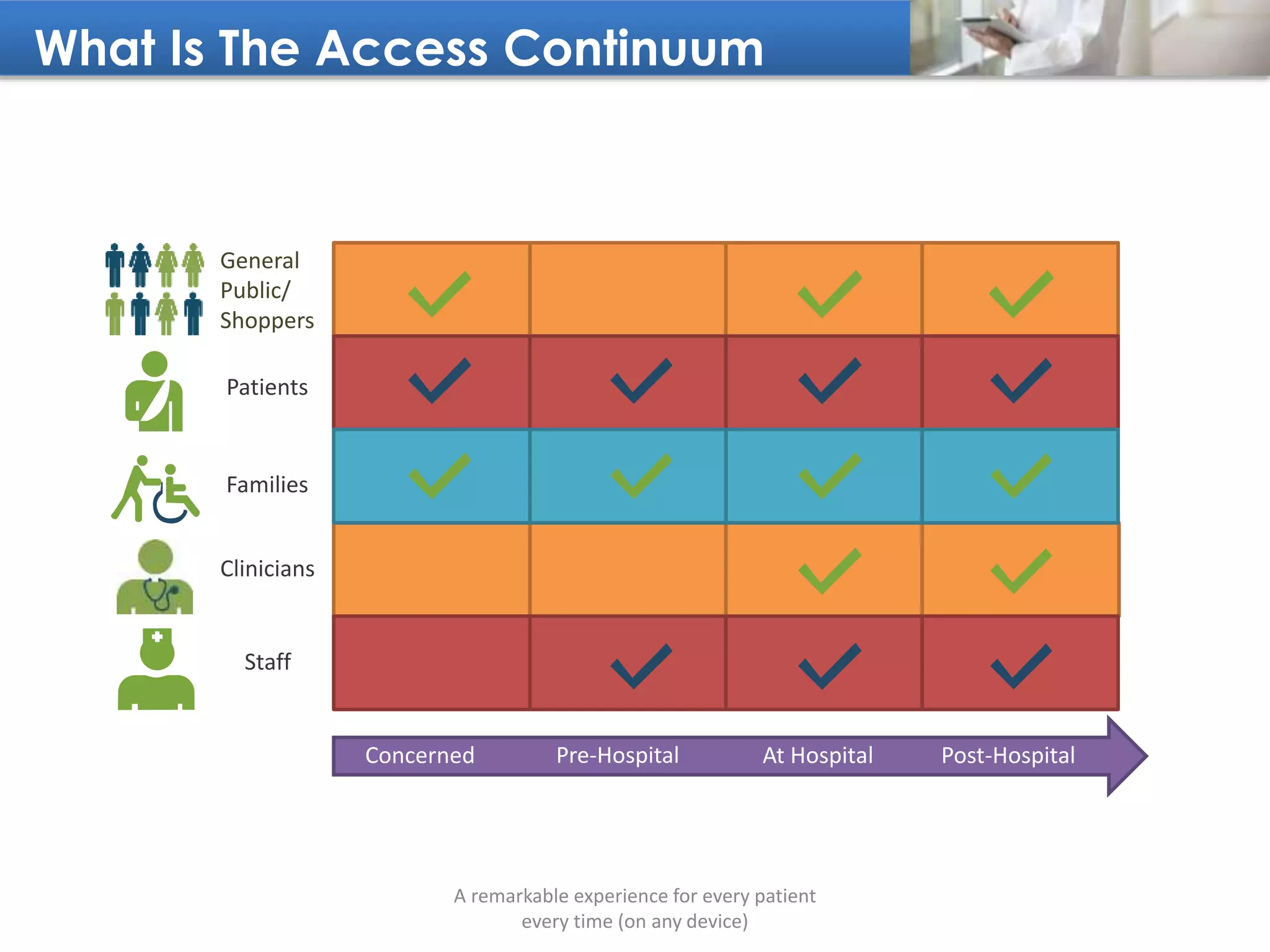 What Is The Access Continuum

| | Concerned | Pre-Hospital | At Hospital | Post-Hospital |
|---|---|---|---|---|
| General Public/ Shoppers | ✓ | | ✓ | ✓ |
| Patients | ✓ | ✓ | ✓ | ✓ |
| Families | ✓ | ✓ | ✓ | ✓ |
| Clinicians | | | ✓ | ✓ |
| Staff | | ✓ | ✓ | ✓ |

A remarkable experience for every patient every time (on any device)